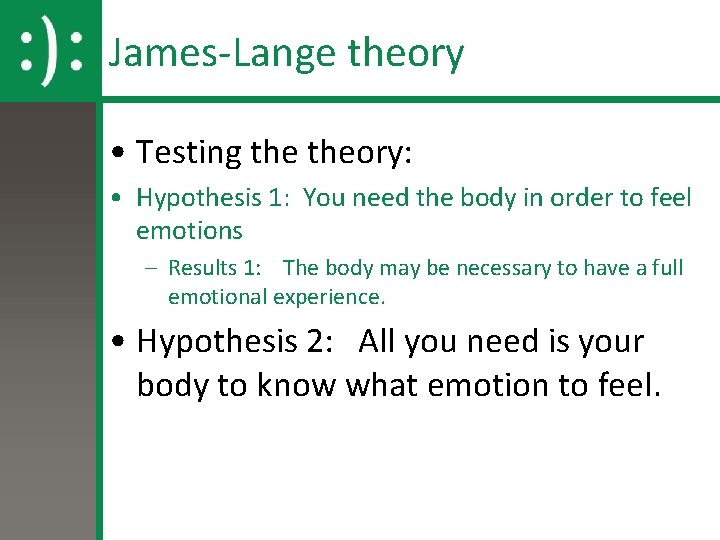 :):

James-Lange theory

• Testing the theory:

• Hypothesis 1: You need the body in order to feel emotions

– Results 1: The body may be necessary to have a full emotional experience.

• Hypothesis 2: All you need is your body to know what emotion to feel.